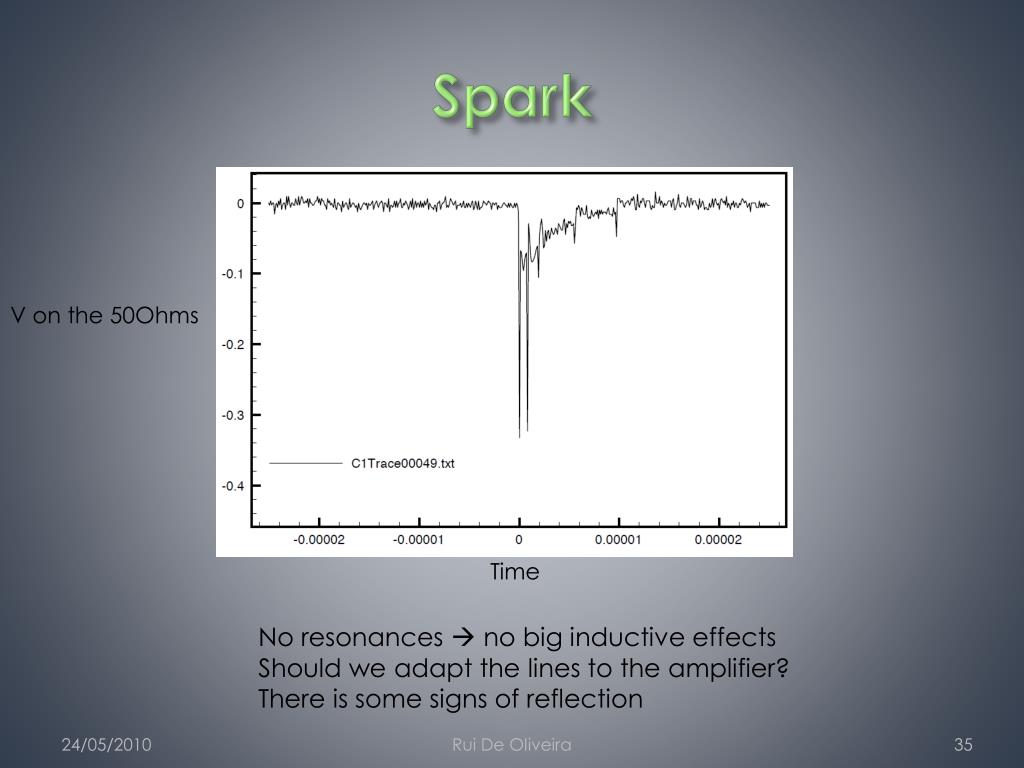 Spark

V on the 50Ohms

0
-0.1
-0.2
-0.3
-0.4

C1Trace00049.txt

-0.00002
-0.00001
0
0.00001
0.00002

Time

No resonances → no big inductive effects
Should we adapt the lines to the amplifier?
There is some signs of reflection

24/05/2010
Rui De Oliveira
35